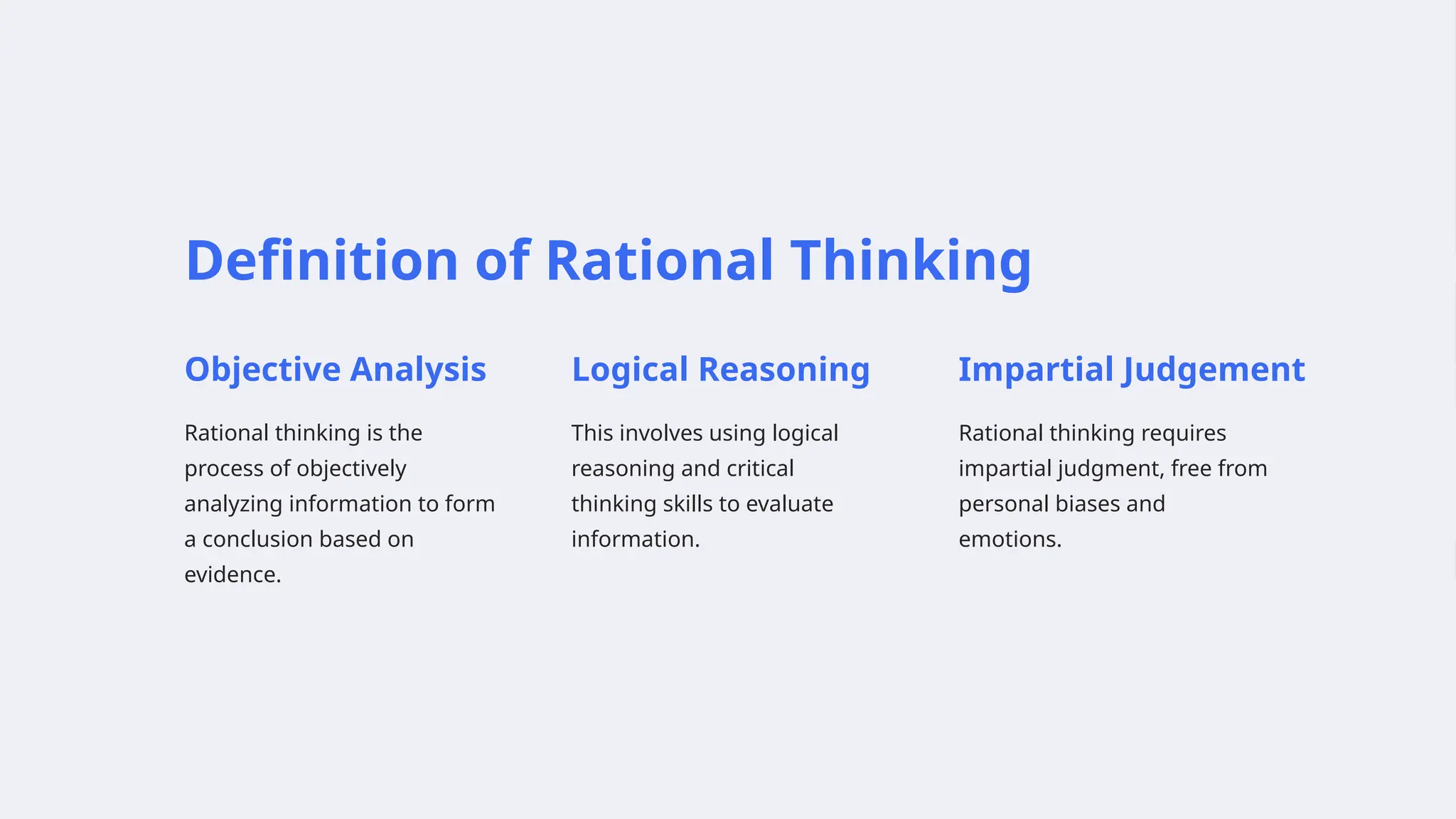 Definition of Rational Thinking

Objective Analysis

Rational thinking is the process of objectively analyzing information to form a conclusion based on evidence.

Logical Reasoning

This involves using logical reasoning and critical thinking skills to evaluate information.

Impartial Judgement

Rational thinking requires impartial judgment, free from personal biases and emotions.